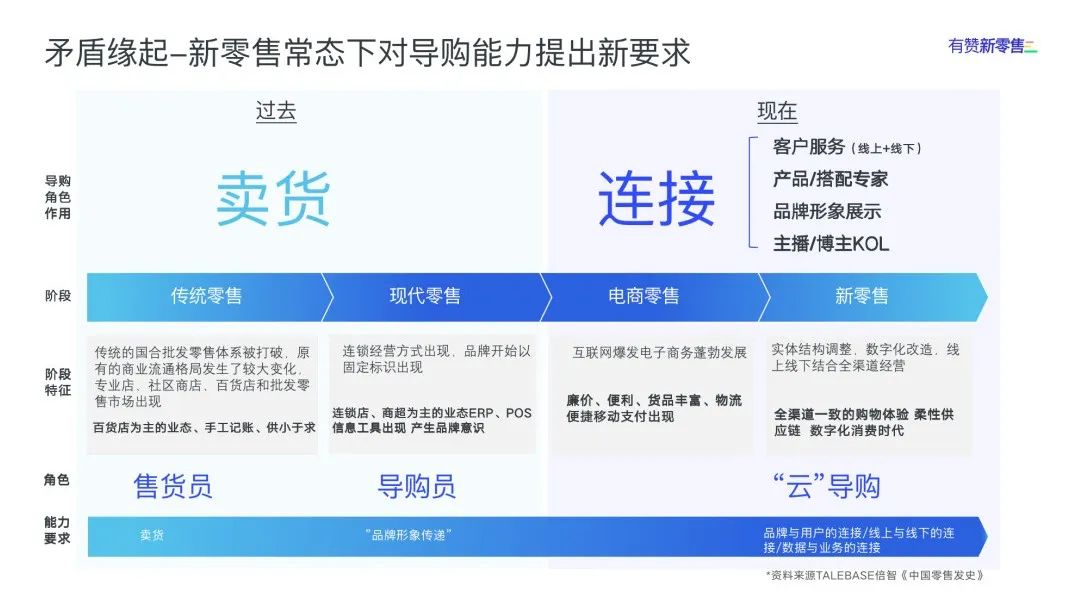 矛盾缘起–新零售常态下对导购能力提出新要求

有赞新零售

过去

现在

导购角色作用

卖货

连接

客户服务（线上+线下）
产品/搭配专家
品牌形象展示
主播/博主KOL

阶段

传统零售

现代零售

电商零售

新零售

阶段特征

传统的国合批发零售体系被打破，原有的商业流通格局发生了较大变化，专业店、社区商店、百货店和批发零售市场出现

百货店为主的业态、手工记账、供小于求

连锁经营方式出现，品牌开始以固定标识出现

连锁店、商超为主的业态ERP、POS信息工具出现 产生品牌意识

互联网爆发电子商务蓬勃发展

廉价、便利、货品丰富、物流便捷移动支付出现

实体结构调整，数字化改造，线上线下结合全渠道经营

全渠道一致的购物体验 柔性供应链 数字化消费时代

角色

售货员

导购员

“云”导购

能力要求

卖货

“品牌形象传递”

品牌与用户的连接/线上与线下的连接/数据与业务的连接

*资料来源TALEBASE倍智《中国零售发史》